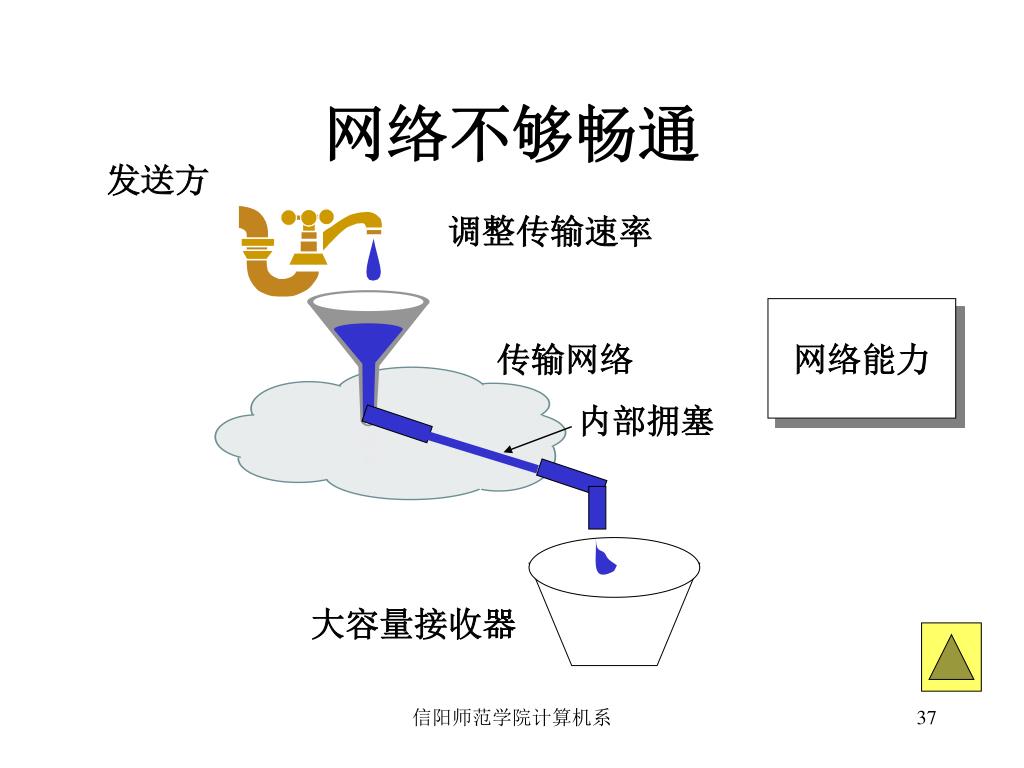 网络不够畅通

发送方

调整传输速率

传输网络

网络能力

内部拥塞

大容量接收器

信阳师范学院计算机系

37